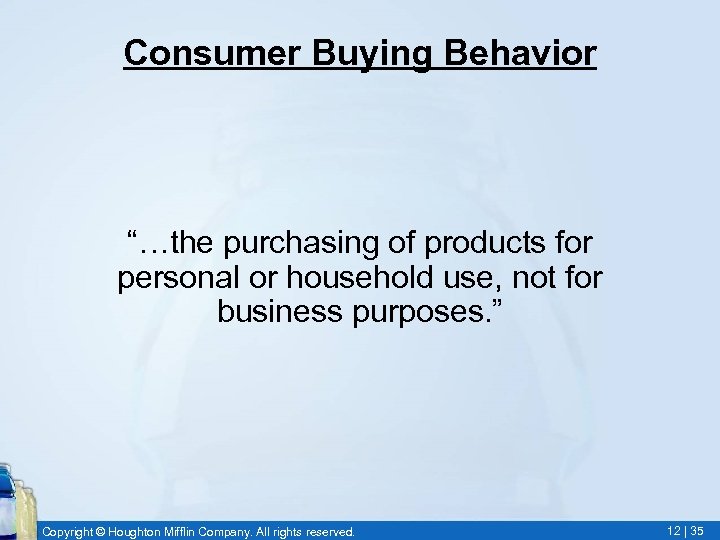 Consumer Buying Behavior

“…the purchasing of products for personal or household use, not for business purposes.”

Copyright © Houghton Mifflin Company. All rights reserved.

12 | 35